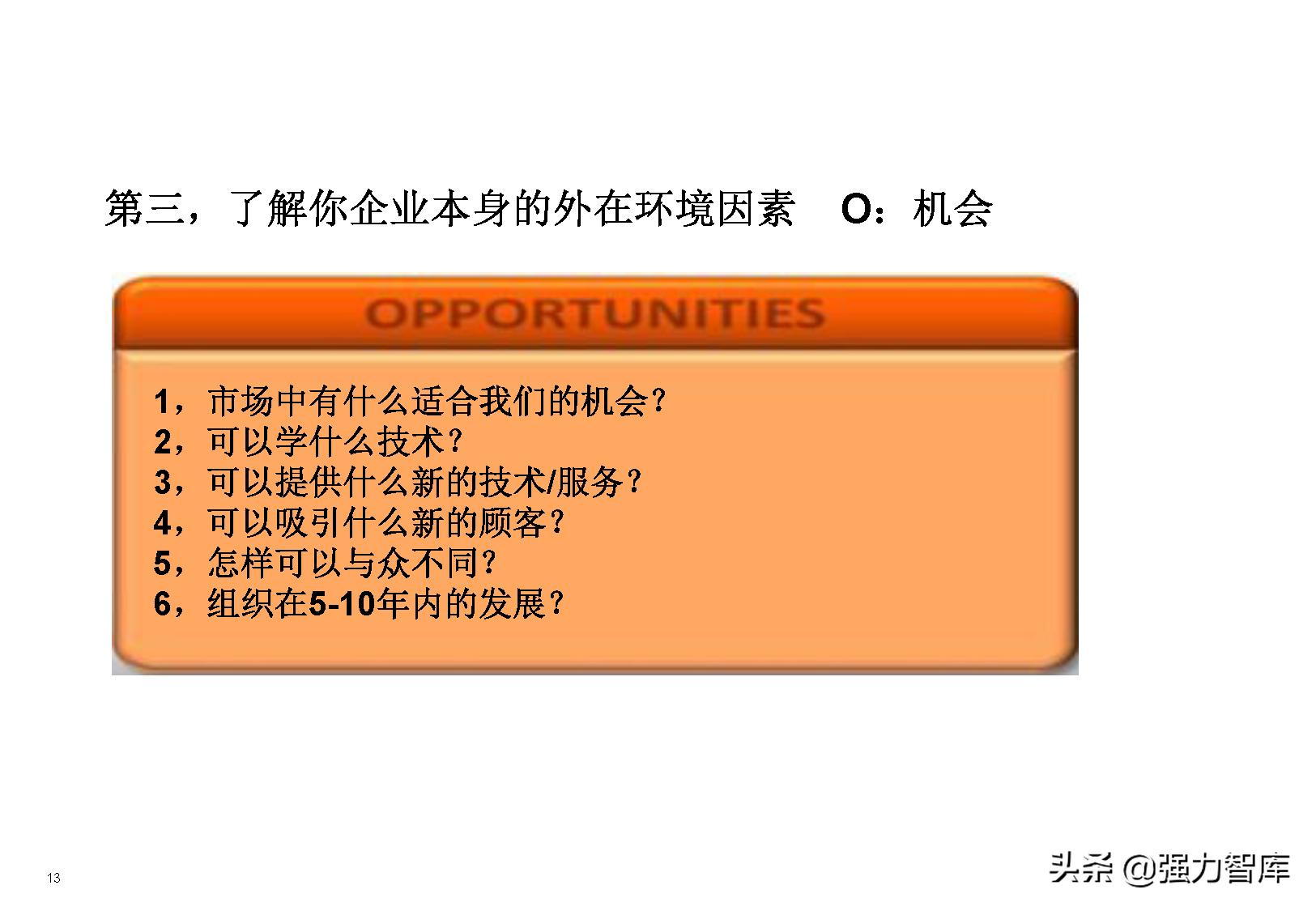 第三，了解你企业本身的外在环境因素　O：机会

OPPORTUNITIES

1，市场中有什么适合我们的机会？
2，可以学什么技术？
3，可以提供什么新的技术/服务？
4，可以吸引什么新的顾客？
5，怎样可以与众不同？
6，组织在5-10年内的发展？

13

头条 @强力智库